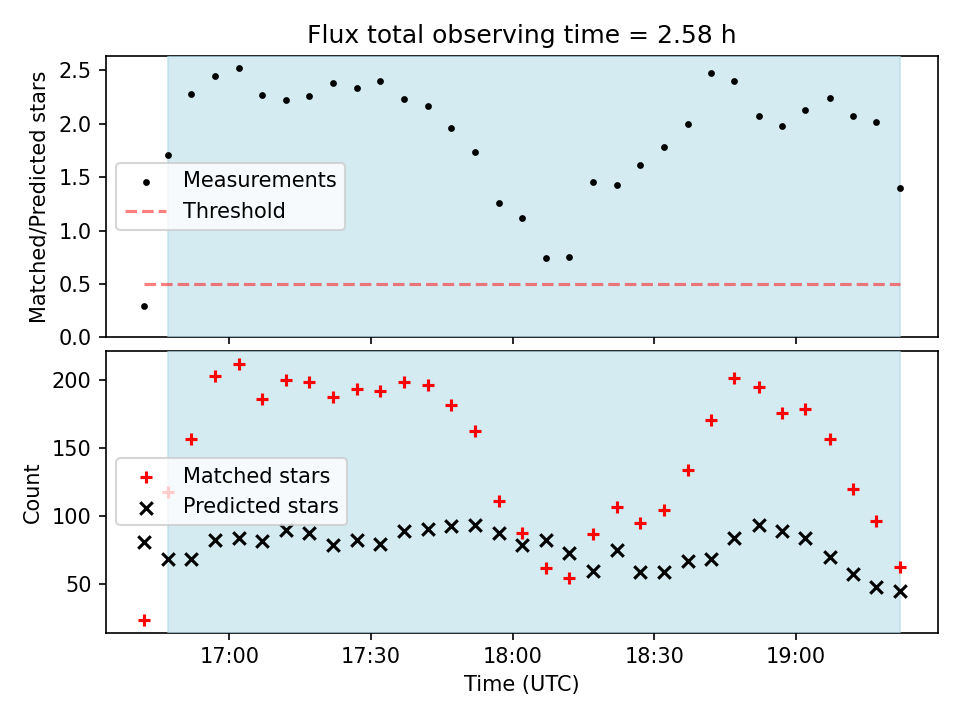 Flux total observing time = 2.58 h

Matched/Predicted stars

2.5
2.0
1.5
1.0
0.5
0.0

Measurements
Threshold

Count

200
150
100
50

Matched stars
Predicted stars

17:00
17:30
18:00
18:30
19:00

Time (UTC)